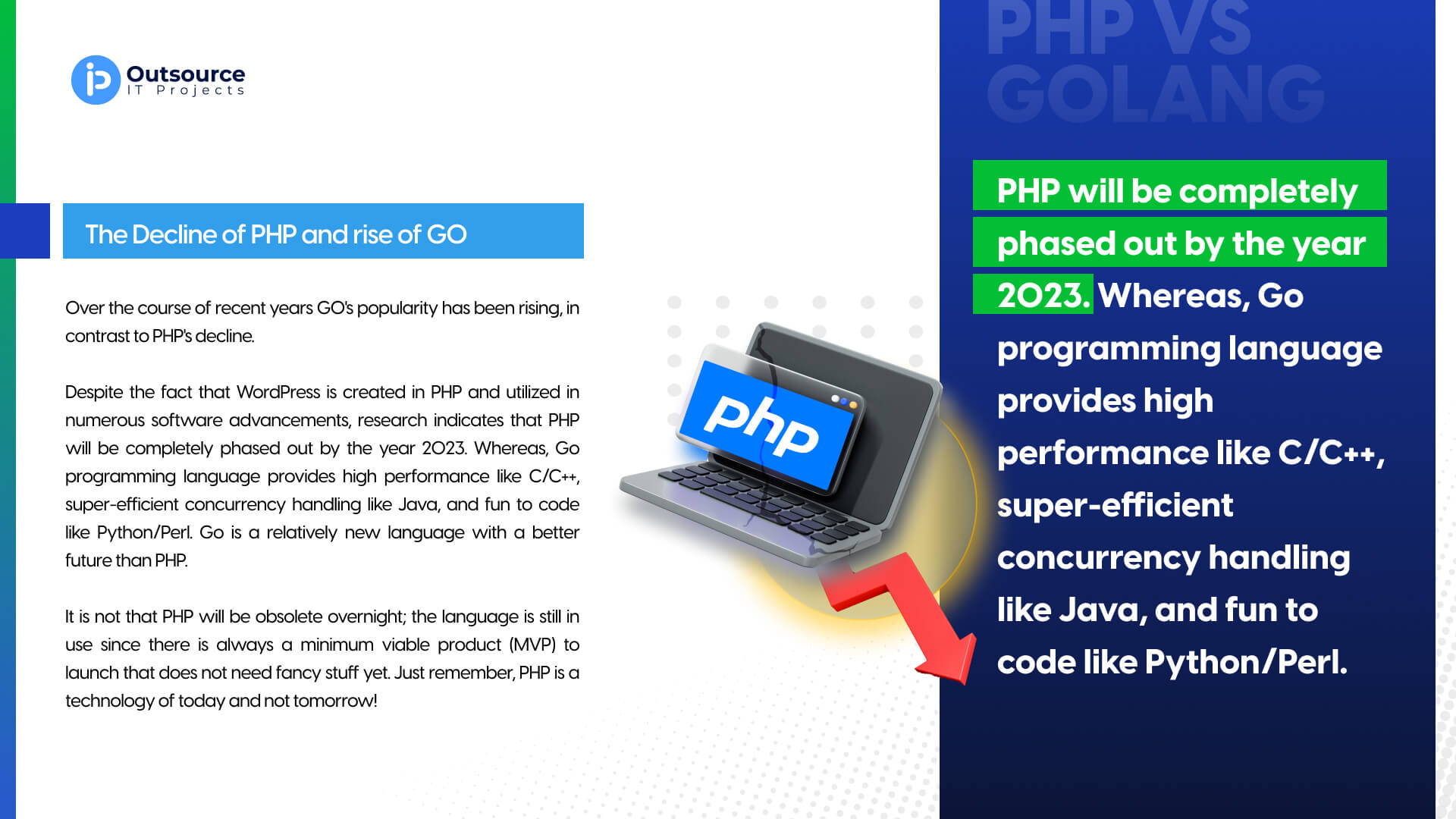 Outsource
IT Projects

The Decline of PHP and rise of GO

Over the course of recent years GO's popularity has been rising, in contrast to PHP's decline.

Despite the fact that WordPress is created in PHP and utilized in numerous software advancements, research indicates that PHP will be completely phased out by the year 2023. Whereas, Go programming language provides high performance like C/C++, super-efficient concurrency handling like Java, and fun to code like Python/Perl. Go is a relatively new language with a better future than PHP.

It is not that PHP will be obsolete overnight; the language is still in use since there is always a minimum viable product (MVP) to launch that does not need fancy stuff yet. Just remember, PHP is a technology of today and not tomorrow!

php

PHP VS GOLANG

PHP will be completely phased out by the year 2023. Whereas, Go programming language provides high performance like C/C++, super-efficient concurrency handling like Java, and fun to code like Python/Perl.